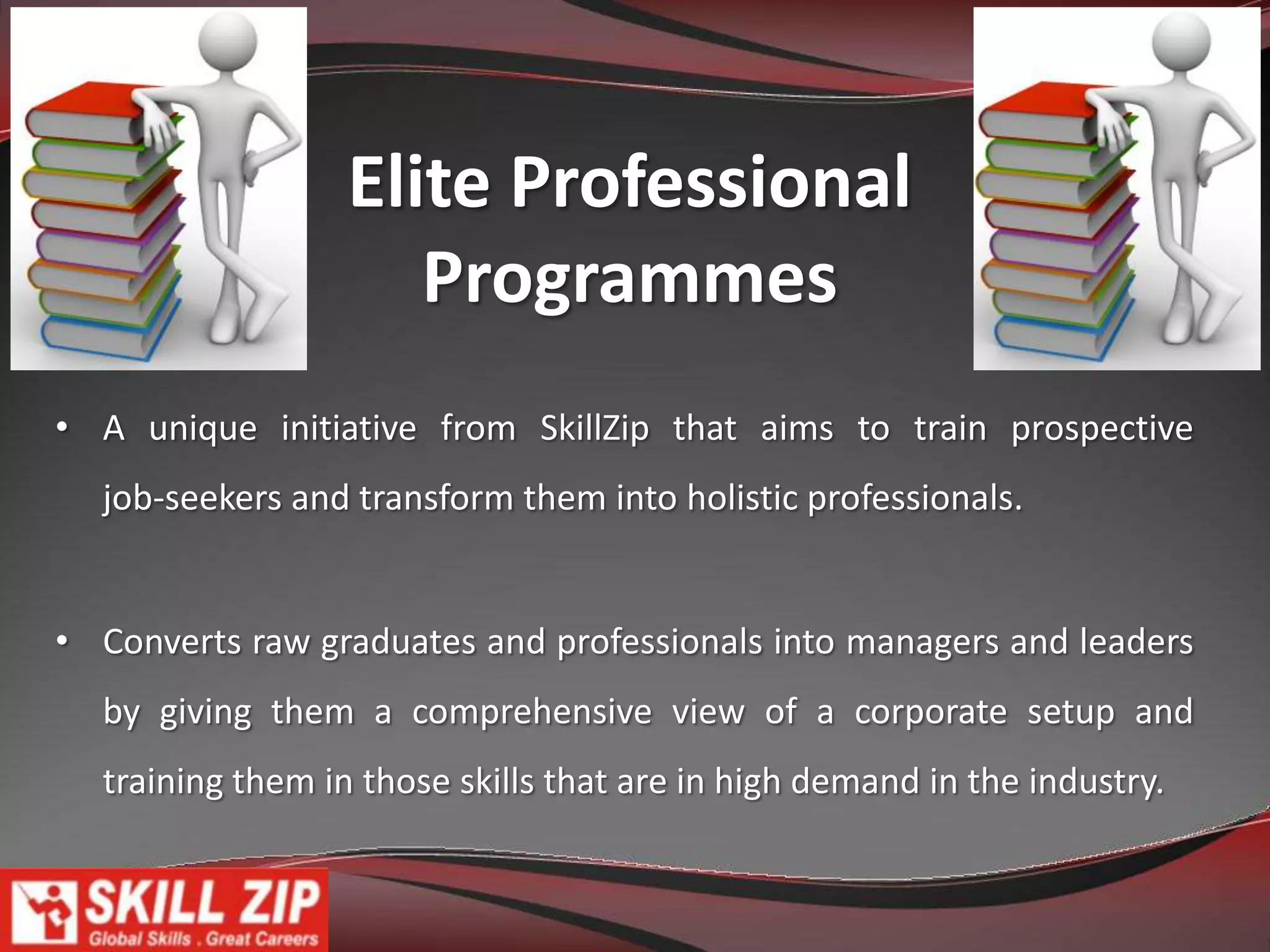 Elite Professional Programmes

• A unique initiative from SkillZip that aims to train prospective job-seekers and transform them into holistic professionals.

• Converts raw graduates and professionals into managers and leaders by giving them a comprehensive view of a corporate setup and training them in those skills that are in high demand in the industry.

SKILL ZIP
Global Skills . Great Careers